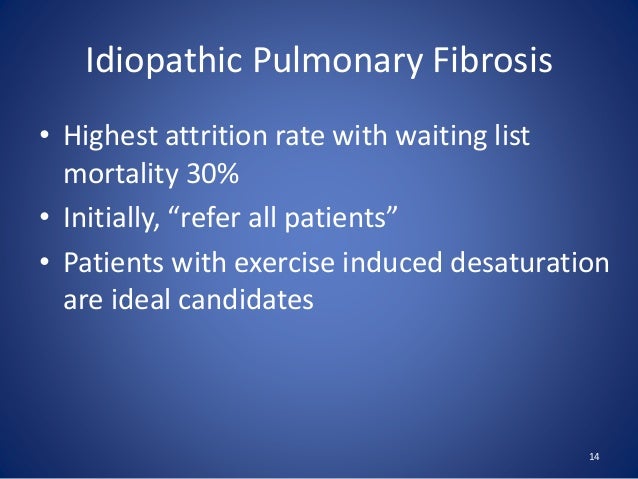 Idiopathic Pulmonary Fibrosis

• Highest attrition rate with waiting list mortality 30%
• Initially, “refer all patients”
• Patients with exercise induced desaturation are ideal candidates

14